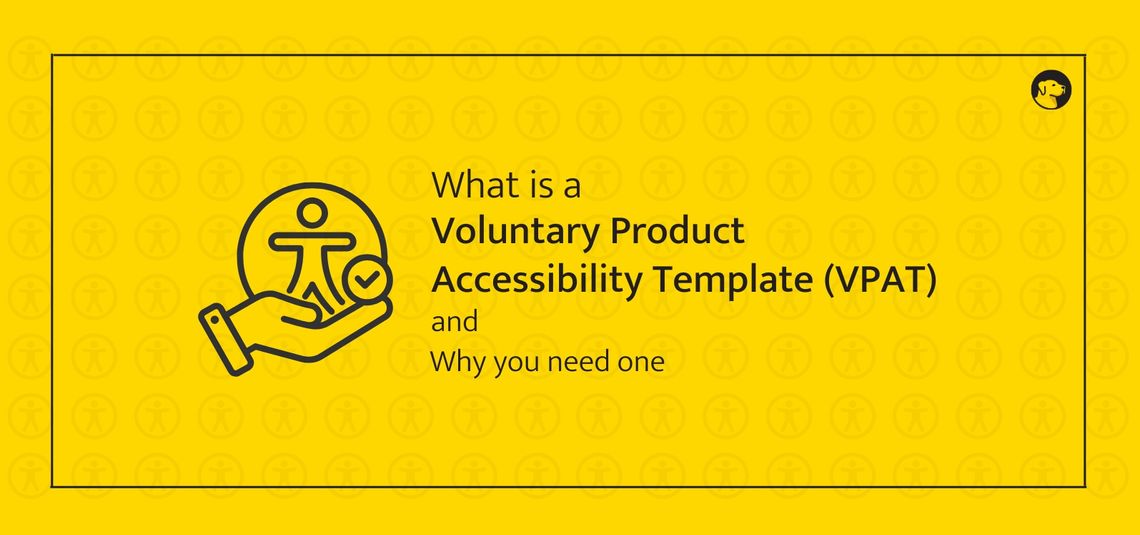 What is a
Voluntary Product Accessibility Template (VPAT)
and
Why you need one